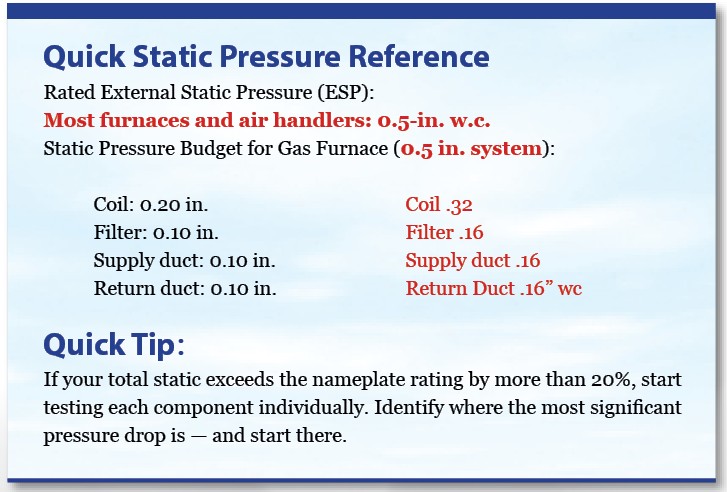 Quick Static Pressure Reference

Rated External Static Pressure (ESP):

Most furnaces and air handlers: 0.5-in. w.c.

Static Pressure Budget for Gas Furnace (0.5 in. system):

Coil: 0.20 in.
Filter: 0.10 in.
Supply duct: 0.10 in.
Return duct: 0.10 in.

Coil .32
Filter .16
Supply duct .16
Return Duct .16” wc

Quick Tip:

If your total static exceeds the nameplate rating by more than 20%, start testing each component individually. Identify where the most significant pressure drop is — and start there.